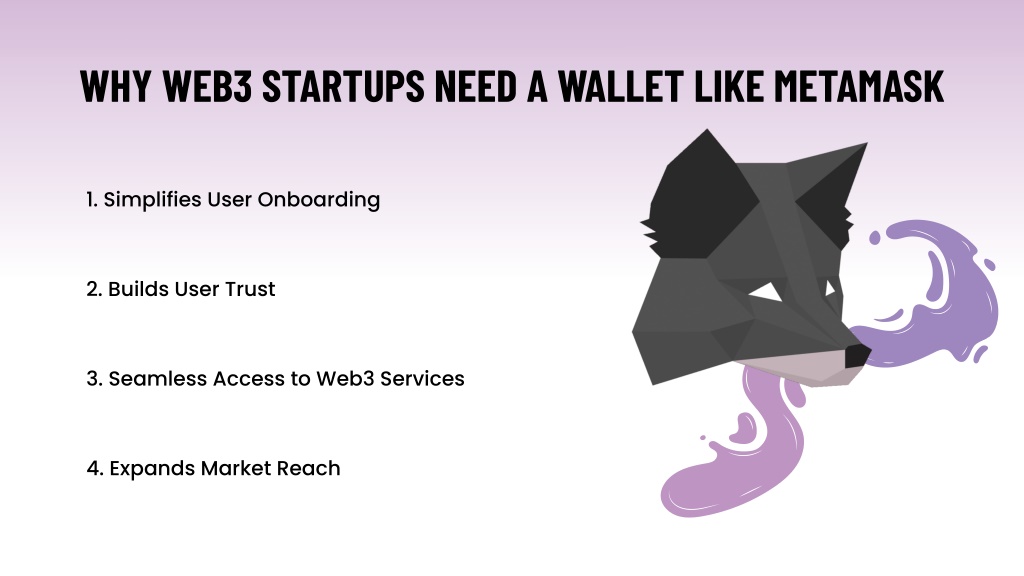 WHY WEB3 STARTUPS NEED A WALLET LIKE METAMASK

1. Simplifies User Onboarding

2. Builds User Trust

3. Seamless Access to Web3 Services

4. Expands Market Reach